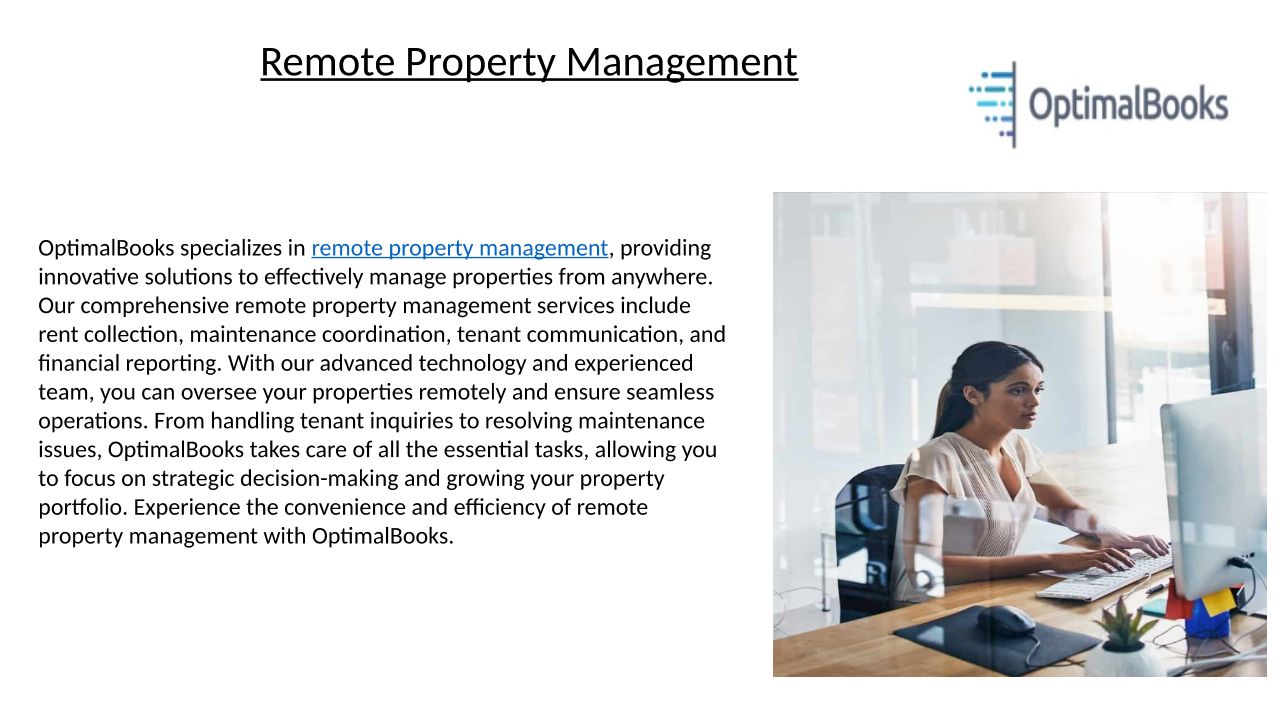 Remote Property Management

OptimalBooks

OptimalBooks specializes in remote property management, providing innovative solutions to effectively manage properties from anywhere. Our comprehensive remote property management services include rent collection, maintenance coordination, tenant communication, and financial reporting. With our advanced technology and experienced team, you can oversee your properties remotely and ensure seamless operations. From handling tenant inquiries to resolving maintenance issues, OptimalBooks takes care of all the essential tasks, allowing you to focus on strategic decision-making and growing your property portfolio. Experience the convenience and efficiency of remote property management with OptimalBooks.